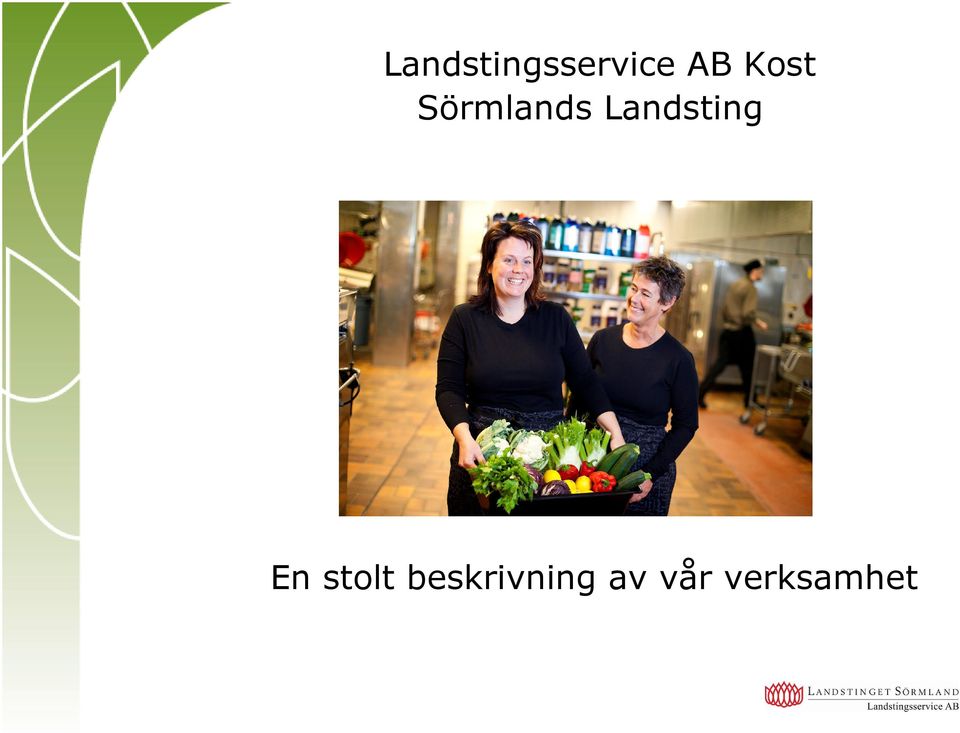 Landstingsservice AB Kost
Sörmlands Landsting

En stolt beskrivning av vår verksamhet

LANDSTINGET SÖRMLAND
Landstingsservice AB